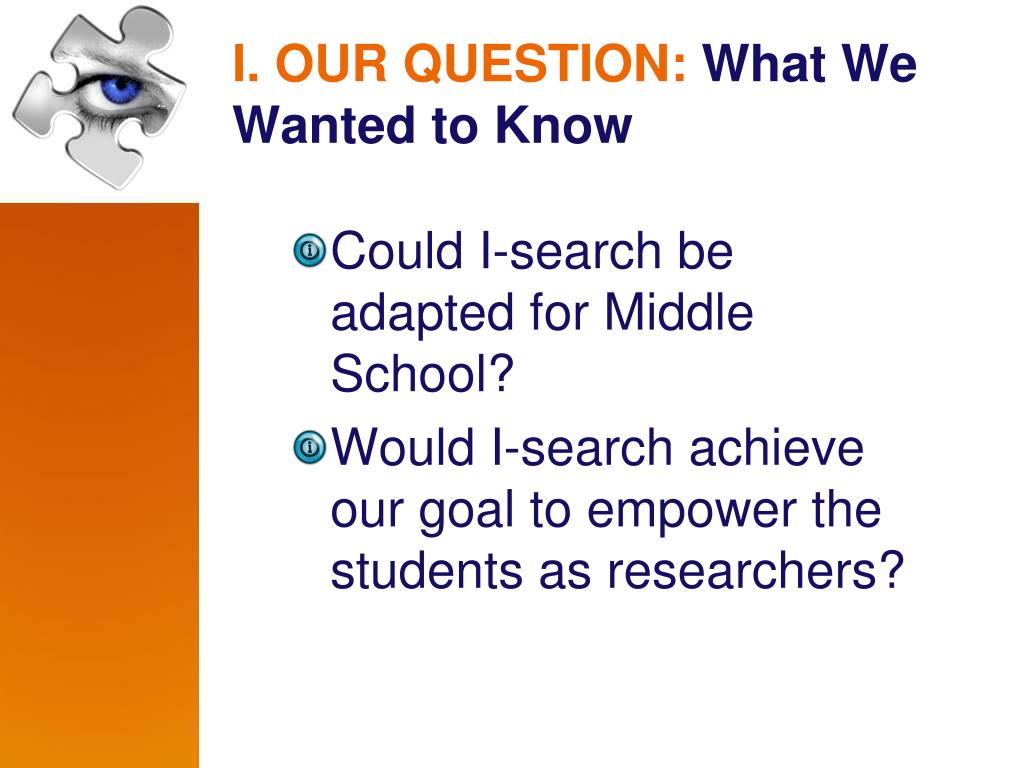 I. OUR QUESTION: What We Wanted to Know

Could I-search be adapted for Middle School?

Would I-search achieve our goal to empower the students as researchers?